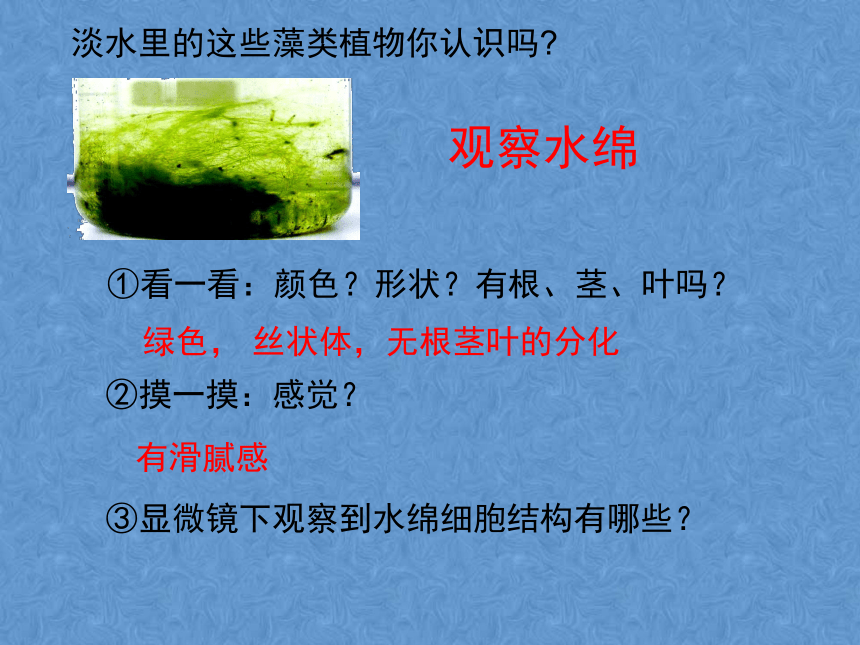 淡水里的这些藻类植物你认识吗?

观察水绵

①看一看：颜色？形状？有根、茎、叶吗？

绿色， 丝状体，无根茎叶的分化

②摸一摸：感觉？

有滑腻感

③显微镜下观察到水绵细胞结构有哪些？